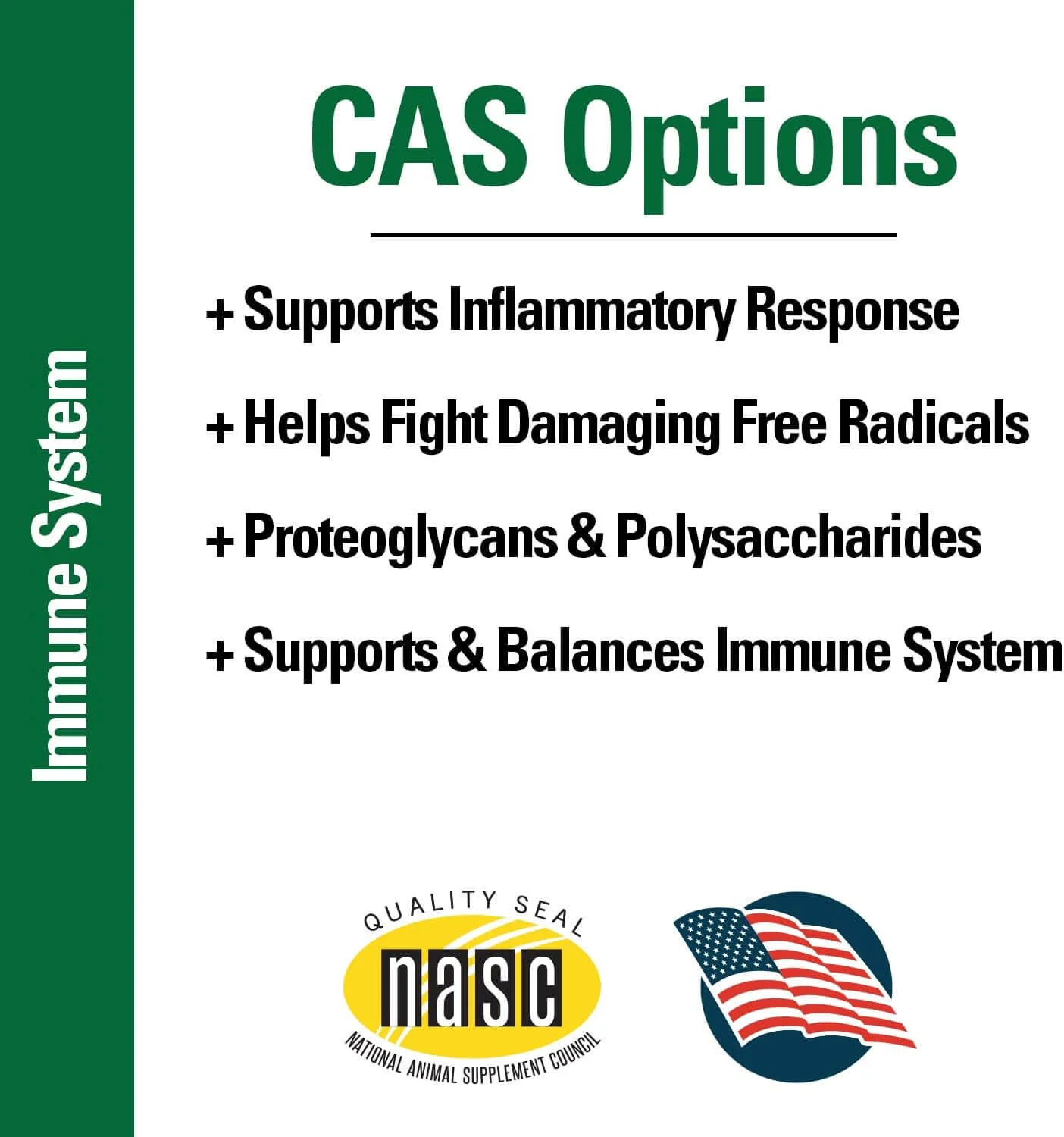 Immune System

CAS Options

+ Supports Inflammatory Response

+ Helps Fight Damaging Free Radicals

+ Proteoglycans & Polysaccharides

+ Supports & Balances Immune System

QUALITY SEAL
nasc
NATIONAL ANIMAL SUPPLEMENT COUNCIL